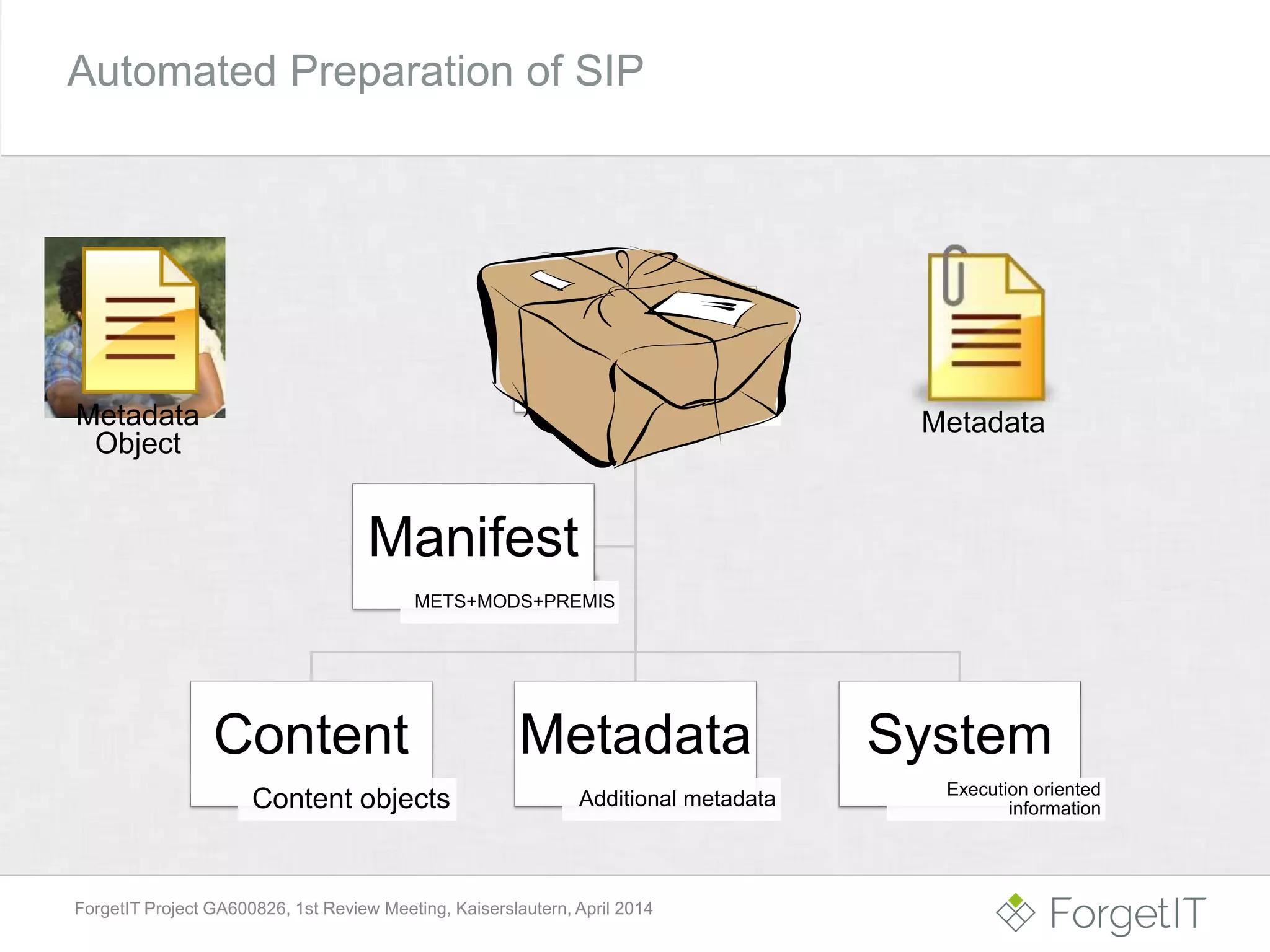 Automated Preparation of SIP

Metadata Object

Metadata

Manifest
METS+MODS+PREMIS

Content
Content objects

Metadata
Additional metadata

System
Execution oriented information

ForgetIT Project GA600826, 1st Review Meeting, Kaiserslautern, April 2014

ForgetIT